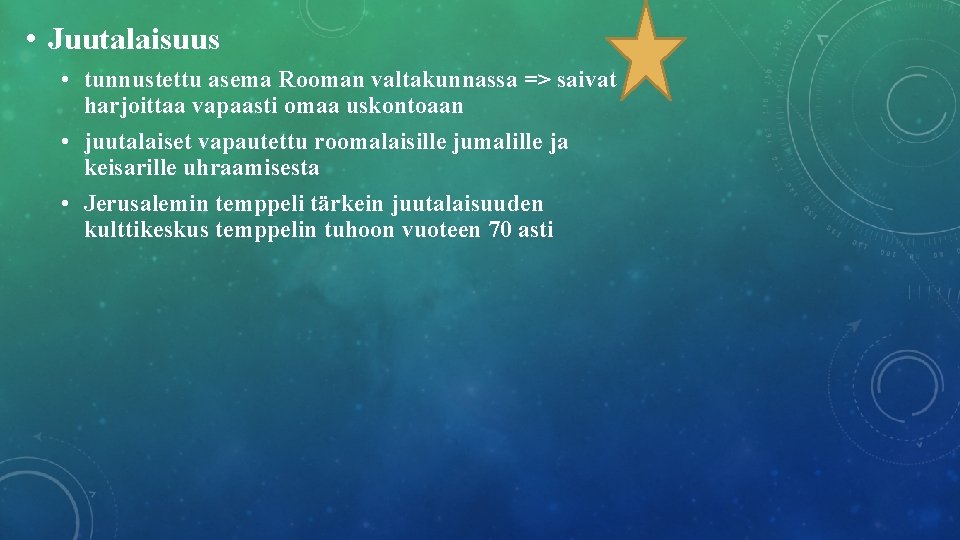 • Juutalaisuus

• tunnustettu asema Rooman valtakunnassa => saivat harjoittaa vapaasti omaa uskontoaan

• juutalaiset vapautettu roomalaisille jumalille ja keisarille uhraamisesta

• Jerusalemin temppeli tärkein juutalaisuuden kulttikeskus temppelin tuhoon vuoteen 70 asti